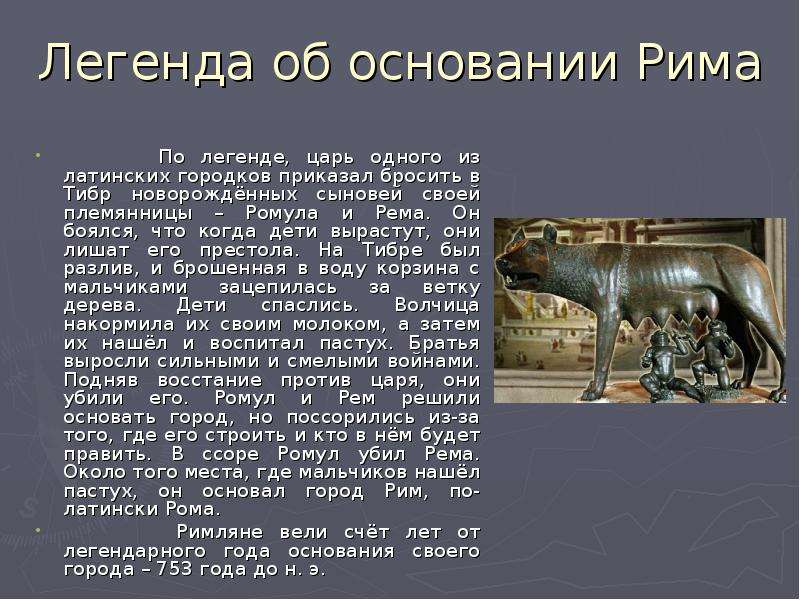 Легенда об основании Рима

По легенде, царь одного из латинских городков приказал бросить в Тибр новорождённых сыновей своей племянницы – Ромула и Рема. Он боялся, что когда дети вырастут, они лишат его престола. На Тибре был разлив, и брошенная в воду корзина с мальчиками зацепилась за ветку дерева. Дети спаслись. Волчица накормила их своим молоком, а затем их нашёл и воспитал пастух. Братья выросли сильными и смелыми воинами. Подняв восстание против царя, они убили его. Ромул и Рем решили основать город, но поссорились из-за того, где его строить и кто в нём будет править. В ссоре Ромул убил Рема. Около того места, где мальчиков нашёл пастух, он основал город Рим, по-латински Рома.

Римляне вели счёт лет от легендарного года основания своего города – 753 года до н. э.